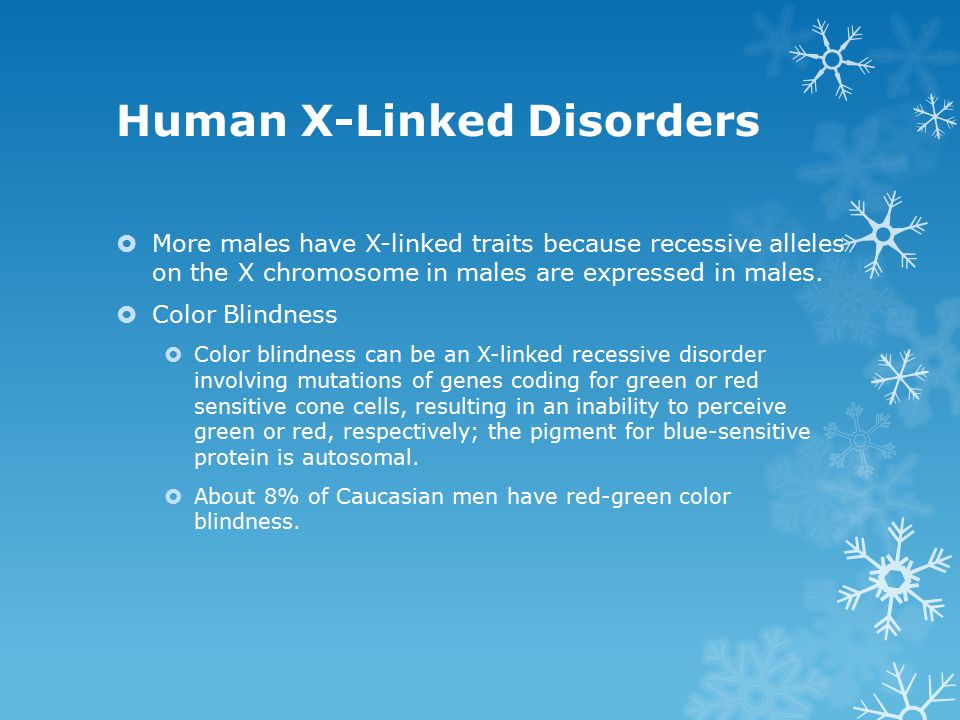 Human X-Linked Disorders

More males have X-linked traits because recessive alleles on the X chromosome in males are expressed in males.

Color Blindness

Color blindness can be an X-linked recessive disorder involving mutations of genes coding for green or red sensitive cone cells, resulting in an inability to perceive green or red, respectively; the pigment for blue-sensitive protein is autosomal.

About 8% of Caucasian men have red-green color blindness.